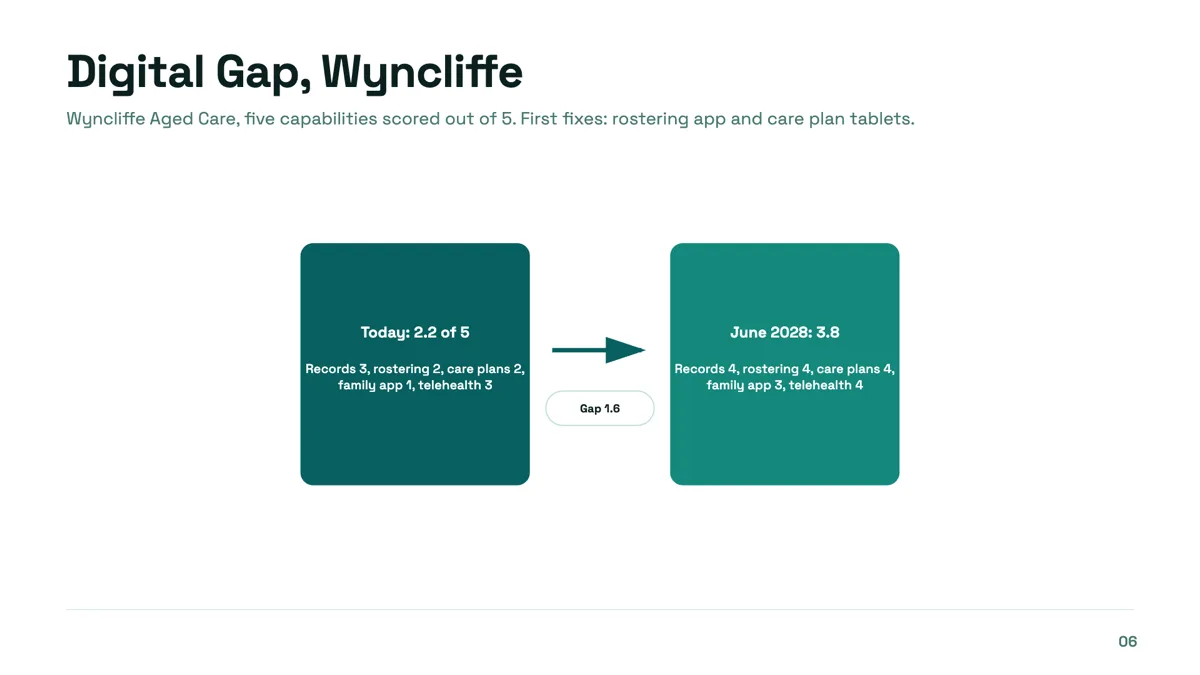 Digital Gap, Wyncliffe

Wyncliffe Aged Care, five capabilities scored out of 5. First fixes: rostering app and care plan tablets.

Today: 2.2 of 5

Records 3, rostering 2, care plans 2, family app 1, telehealth 3

Gap 1.6

June 2028: 3.8

Records 4, rostering 4, care plans 4, family app 3, telehealth 4

06